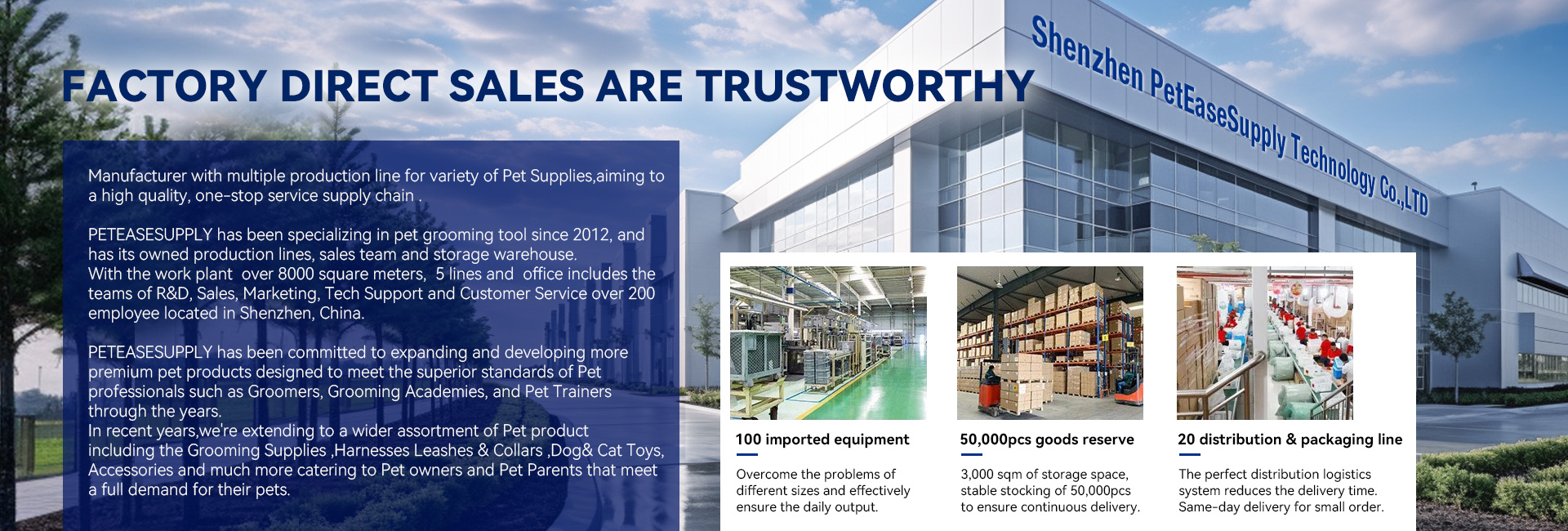 FACTORY DIRECT SALES ARE TRUSTWORTHY

Shenzhen PetEaseSupply Technology Co.,LTD

Manufacturer with multiple production line for variety of Pet Supplies,aiming to a high quality, one-stop service supply chain .

PETEASESUPPLY has been specializing in pet grooming tool since 2012, and has its owned production lines, sales team and storage warehouse.
With the work plant over 8000 square meters, 5 lines and office includes the teams of R&D, Sales, Marketing, Tech Support and Customer Service over 200 employee located in Shenzhen, China.

PETEASESUPPLY has been committed to expanding and developing more premium pet products designed to meet the superior standards of Pet professionals such as Groomers, Grooming Academies, and Pet Trainers through the years.
In recent years,we're extending to a wider assortment of Pet product including the Grooming Supplies ,Harnesses Leashes & Collars ,Dog& Cat Toys, Accessories and much more catering to Pet owners and Pet Parents that meet a full demand for their pets.

100 imported equipment

Overcome the problems of different sizes and effectively ensure the daily output.

50,000pcs goods reserve

3,000 sqm of storage space, stable stocking of 50,000pcs to ensure continuous delivery.

20 distribution & packaging line

The perfect distribution logistics system reduces the delivery time. Same-day delivery for small order.